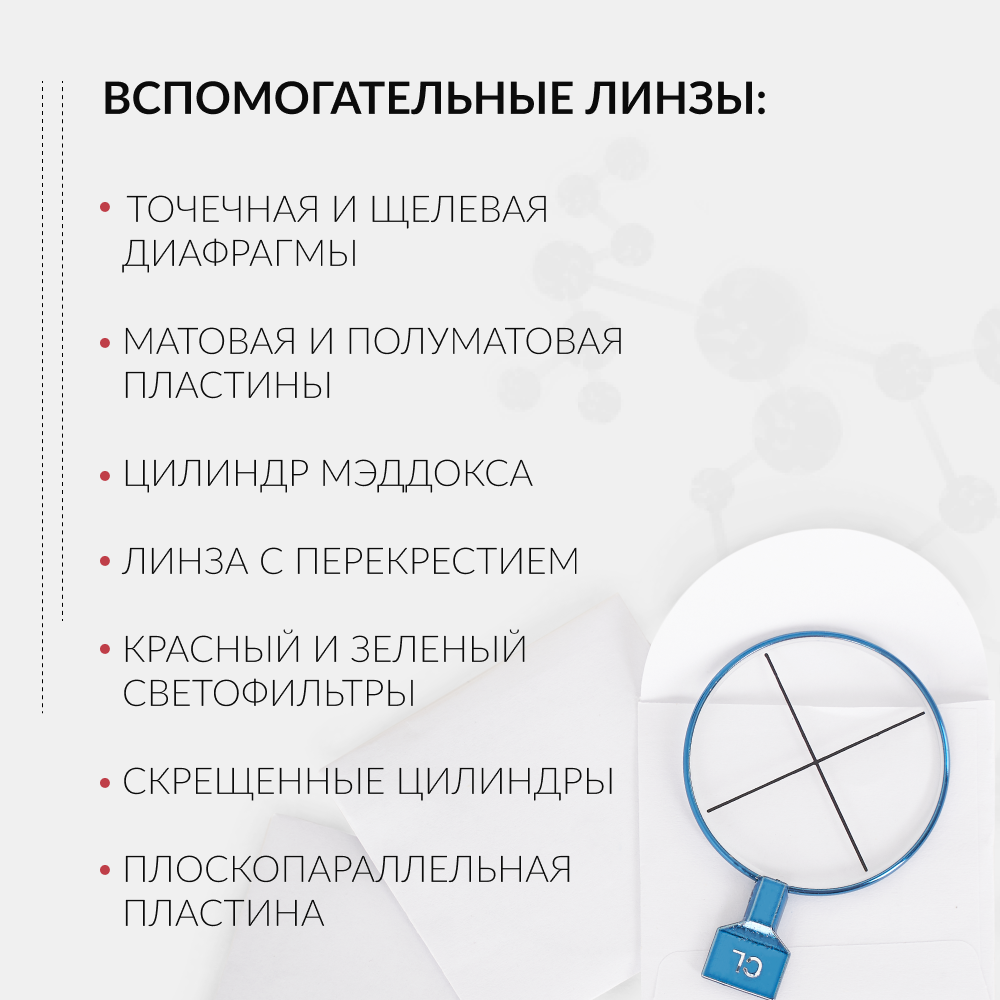 ВСПОМОГАТЕЛЬНЫЕ ЛИНЗЫ:

• ТОЧЕЧНАЯ И ЩЕЛЕВАЯ ДИАФРАГМЫ

• МАТОВАЯ И ПОЛУМАТОВАЯ ПЛАСТИНЫ

• ЦИЛИНДР МЭДДОКСА

• ЛИНЗА С ПЕРЕКРЕСТИЕМ

• КРАСНЫЙ И ЗЕЛЕНЫЙ СВЕТОФИЛЬТРЫ

• СКРЕЩЕННЫЕ ЦИЛИНДРЫ

• ПЛОСКОПАРАЛЛЕЛЬНАЯ ПЛАСТИНА

CL